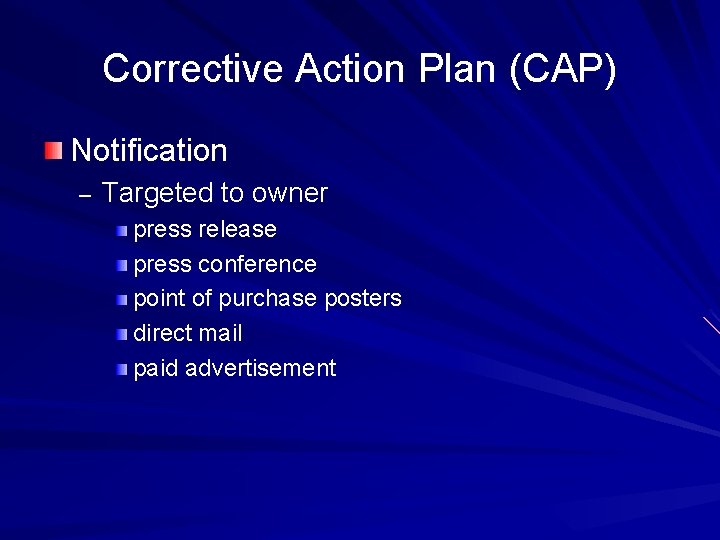 Corrective Action Plan (CAP)

Notification
– Targeted to owner
press release
press conference
point of purchase posters
direct mail
paid advertisement